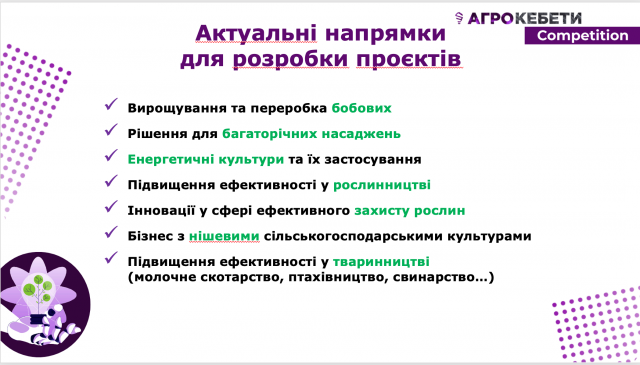 АГРОКЕБЕТИ
Competition

Актуальні напрямки для розробки проєктів

✓ Вирощування та переробка бобових
✓ Рішення для багаторічних насаджень
✓ Енергетичні культури та їх застосування
✓ Підвищення ефективності у рослинництві
✓ Інновації у сфері ефективного захисту рослин
✓ Бізнес з нішевими сільськогосподарськими культурами
✓ Підвищення ефективності у тваринництві (молочне скотарство, птахівництво, свинарство…)